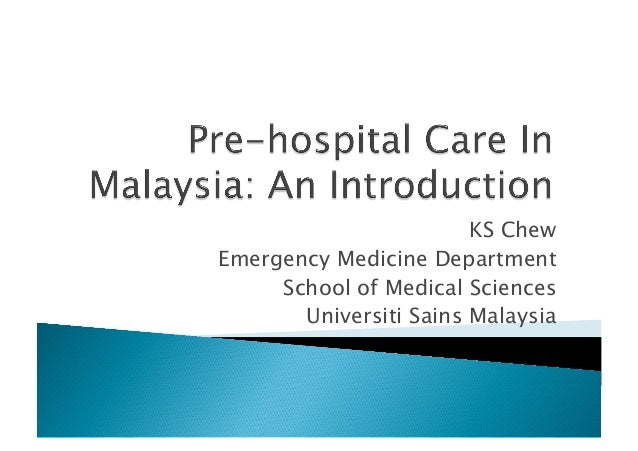 Pre-hospital Care In Malaysia: An Introduction

KS Chew
Emergency Medicine Department
School of Medical Sciences
Universiti Sains Malaysia